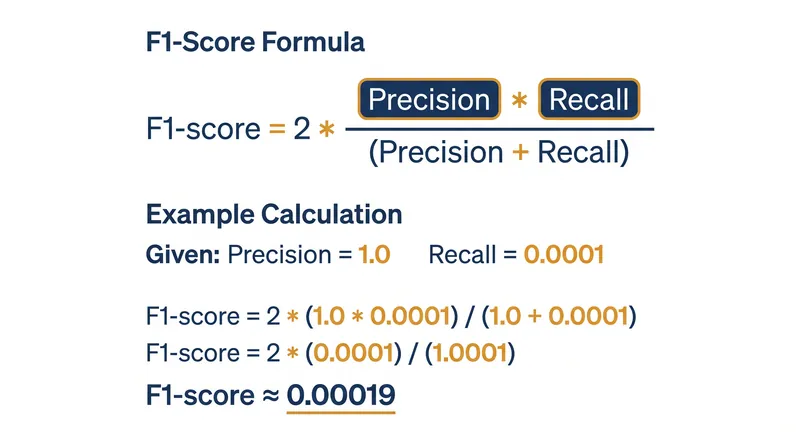 F1-Score Formula

$\text{F1-score} = 2 * \frac{\text{Precision} * \text{Recall}}{(\text{Precision} + \text{Recall})}$

Example Calculation

Given: Precision = 1.0 Recall = 0.0001

F1-score = 2 * (1.0 * 0.0001) / (1.0 + 0.0001)
F1-score = 2 * (0.0001) / (1.0001)

F1-score ≈ 0.00019